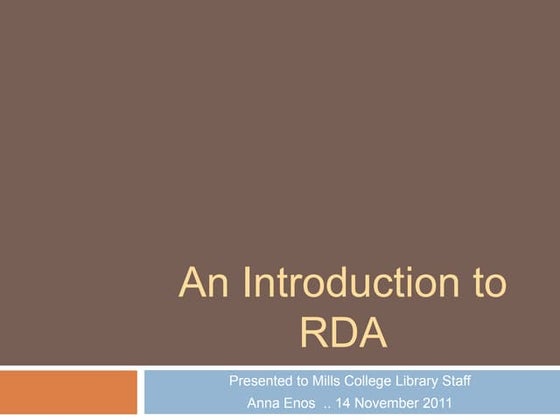 An Introduction to RDA

Presented to Mills College Library Staff
Anna Enos .. 14 November 2011